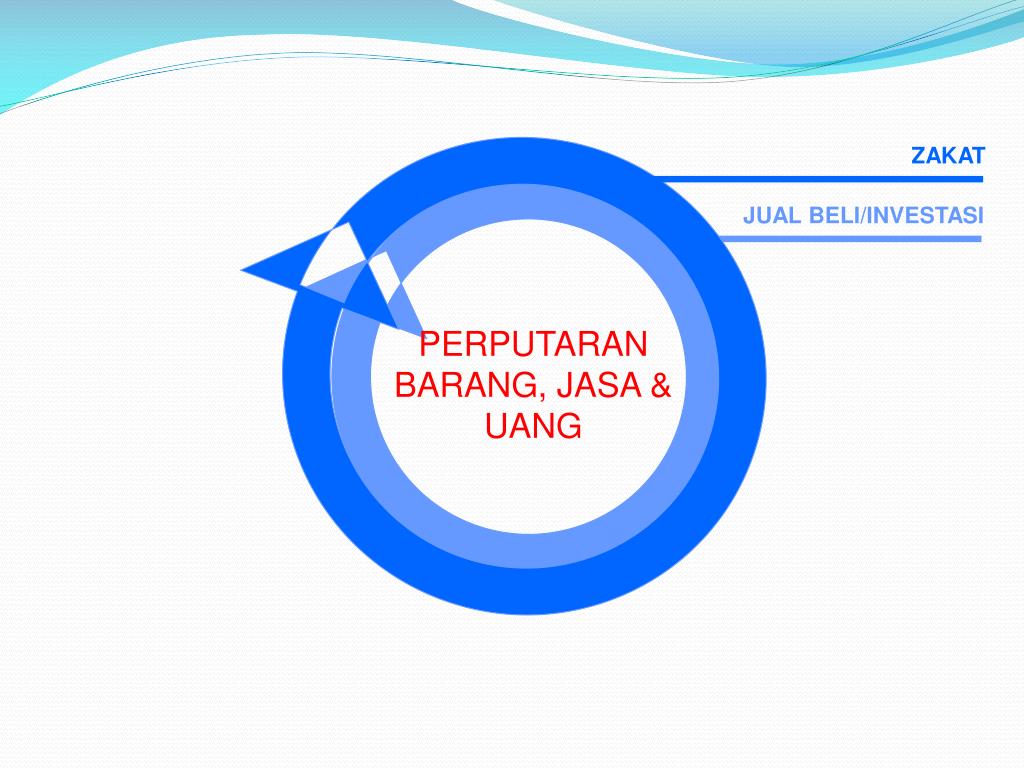 ZAKAT

JUAL BELI/INVESTASI

PERPUTARAN BARANG, JASA & UANG